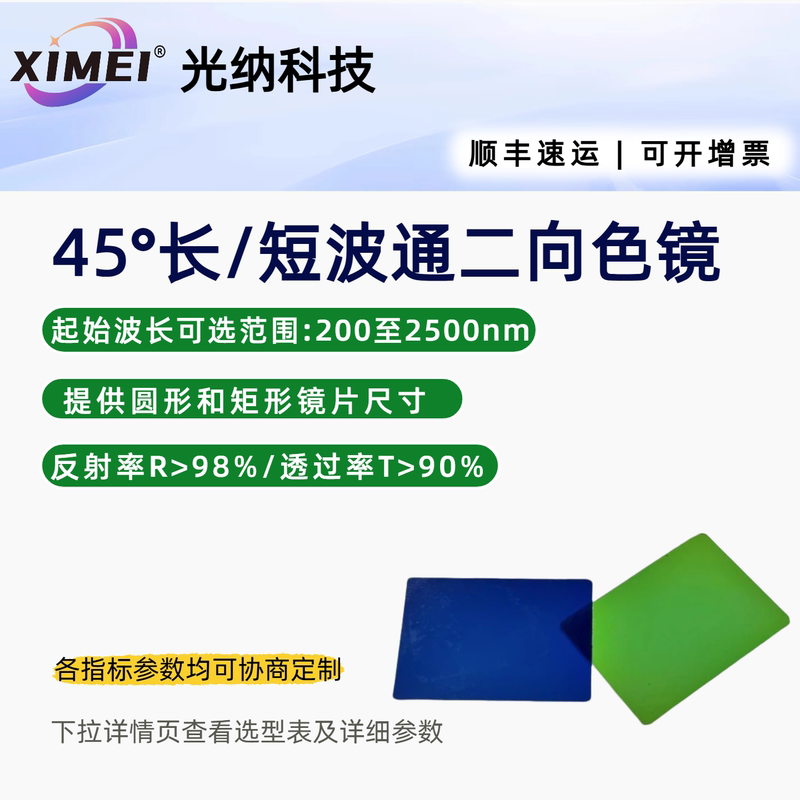 XIMEI® 光纳科技

顺丰速运 | 可开增票

45°长/短波通二向色镜

起始波长可选范围:200至2500nm

提供圆形和矩形镜片尺寸

反射率R>98%/透过率T>90%

各指标参数均可协商定制

下拉详情页查看选型表及详细参数